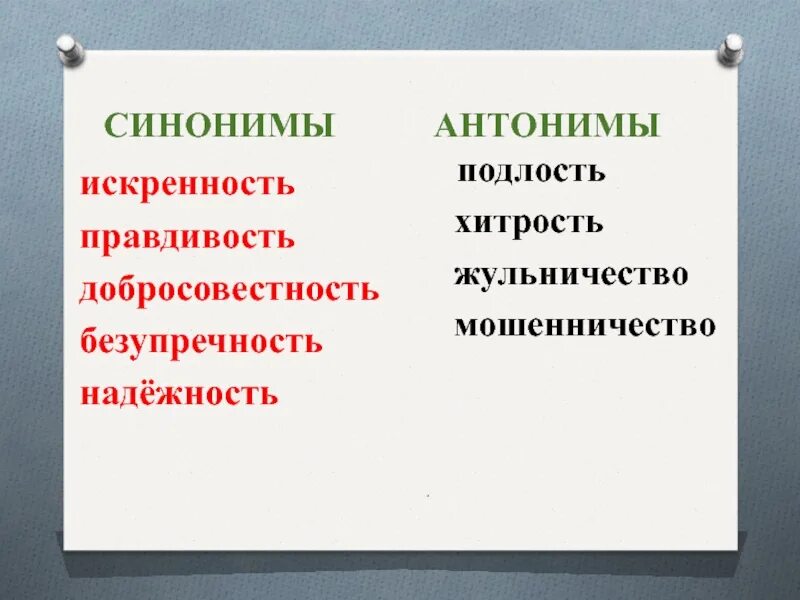 СИНОНИМЫ

искренность
правдивость
добросовестность
безупречность
надёжность

АНТОНИМЫ

подлость
хитрость
жульничество
мошенничество